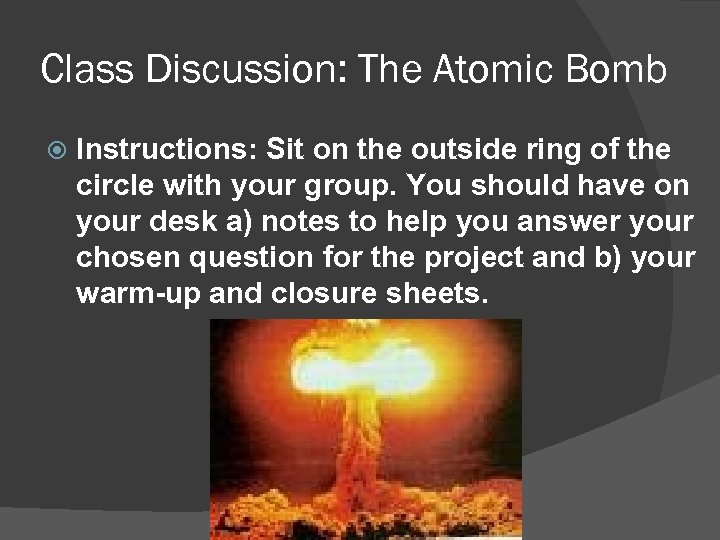 Class Discussion: The Atomic Bomb

Instructions: Sit on the outside ring of the circle with your group. You should have on your desk a) notes to help you answer your chosen question for the project and b) your warm-up and closure sheets.